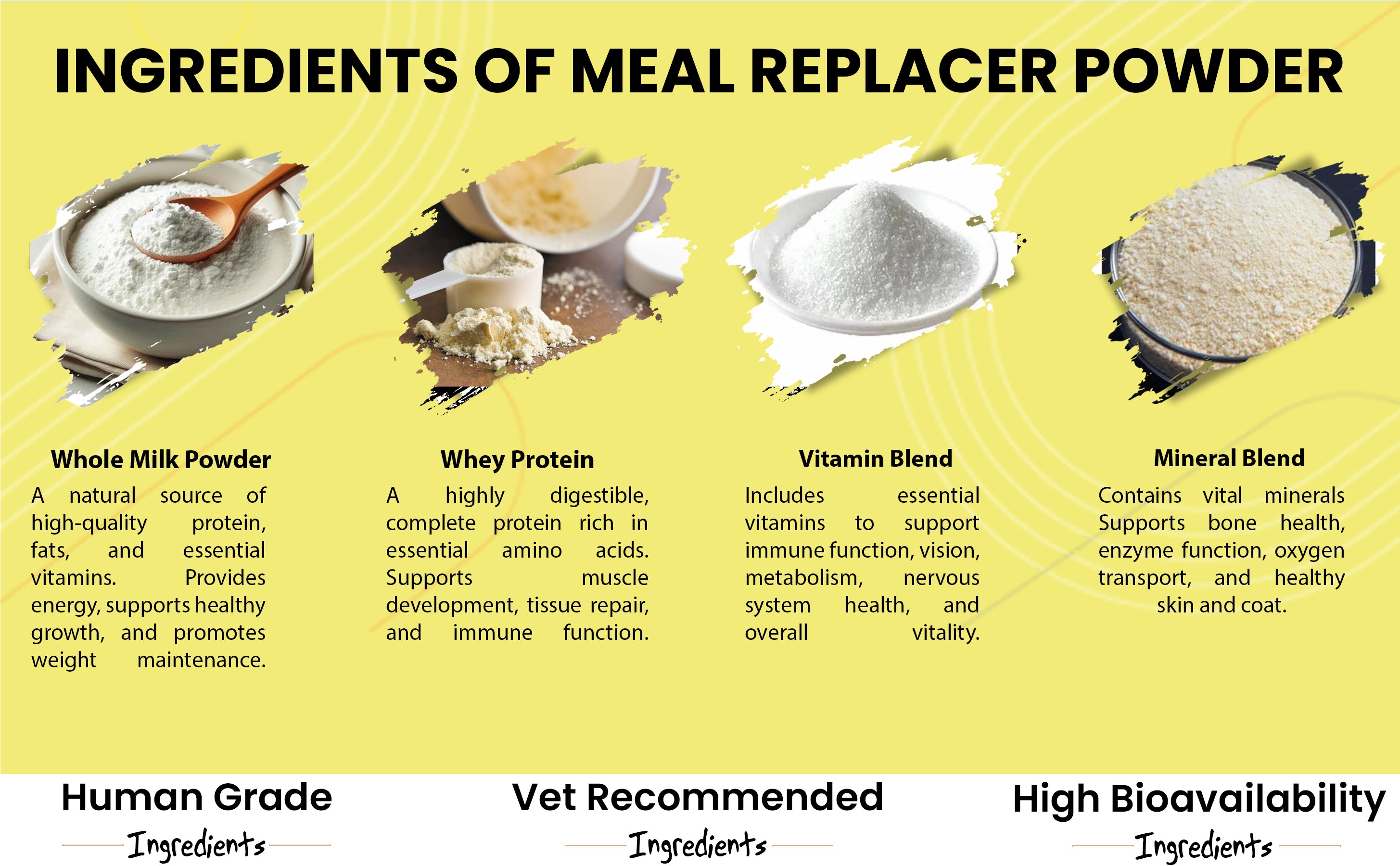 INGREDIENTS OF MEAL REPLACER POWDER

Whole Milk Powder

A natural source of high-quality protein, fats, and essential vitamins. Provides energy, supports healthy growth, and promotes weight maintenance.

Whey Protein

A highly digestible, complete protein rich in essential amino acids. Supports muscle development, tissue repair, and immune function.

Vitamin Blend

Includes essential vitamins to support immune function, vision, metabolism, nervous system health, and overall vitality.

Mineral Blend

Contains vital minerals Supports bone health, enzyme function, oxygen transport, and healthy skin and coat.

Human Grade
Ingredients

Vet Recommended
Ingredients

High Bioavailability
Ingredients